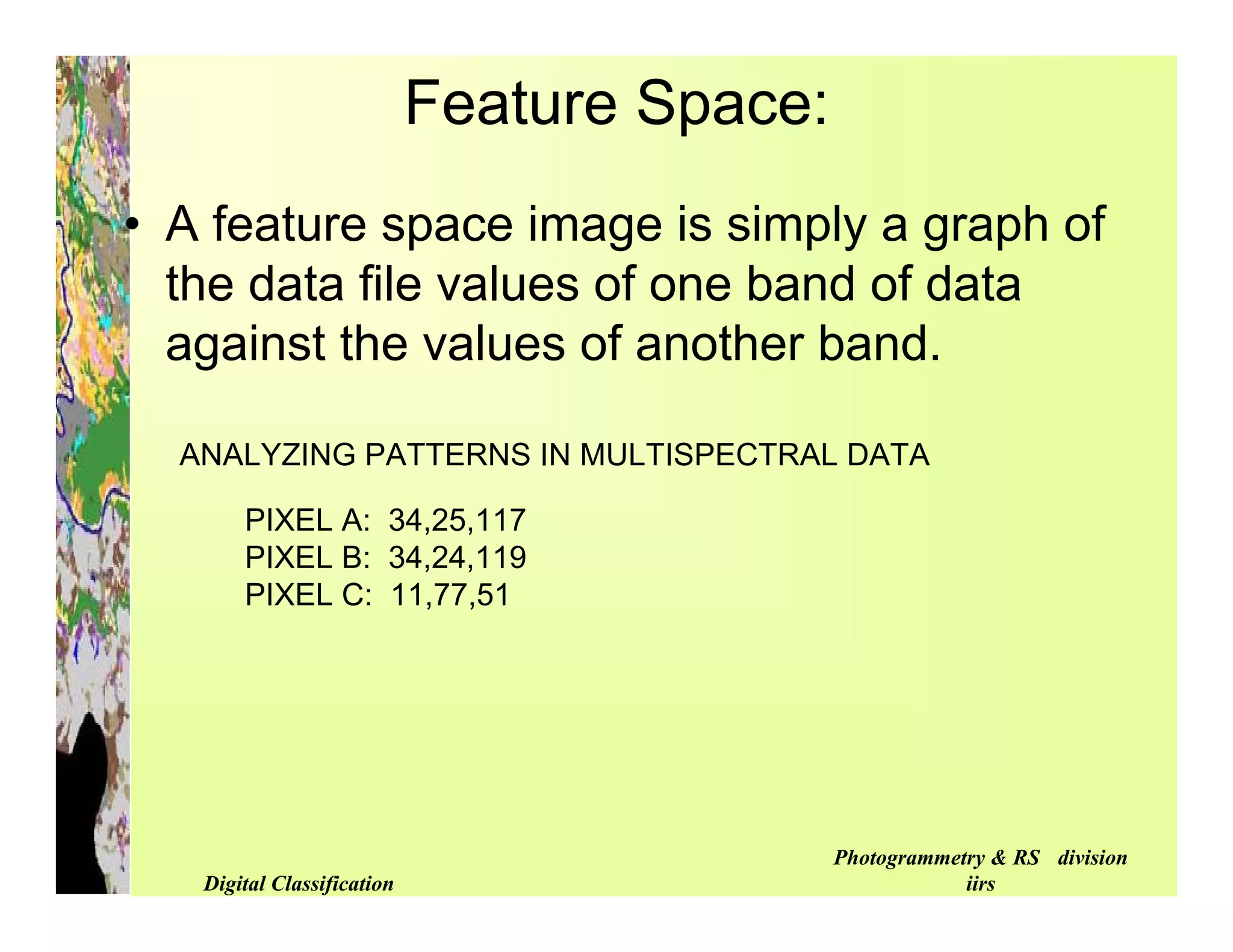 Feature Space:

• A feature space image is simply a graph of the data file values of one band of data against the values of another band.

ANALYZING PATTERNS IN MULTISPECTRAL DATA

PIXEL A: 34,25,117
PIXEL B: 34,24,119
PIXEL C: 11,77,51

Digital Classification

Photogrammetry & RS division
iirs